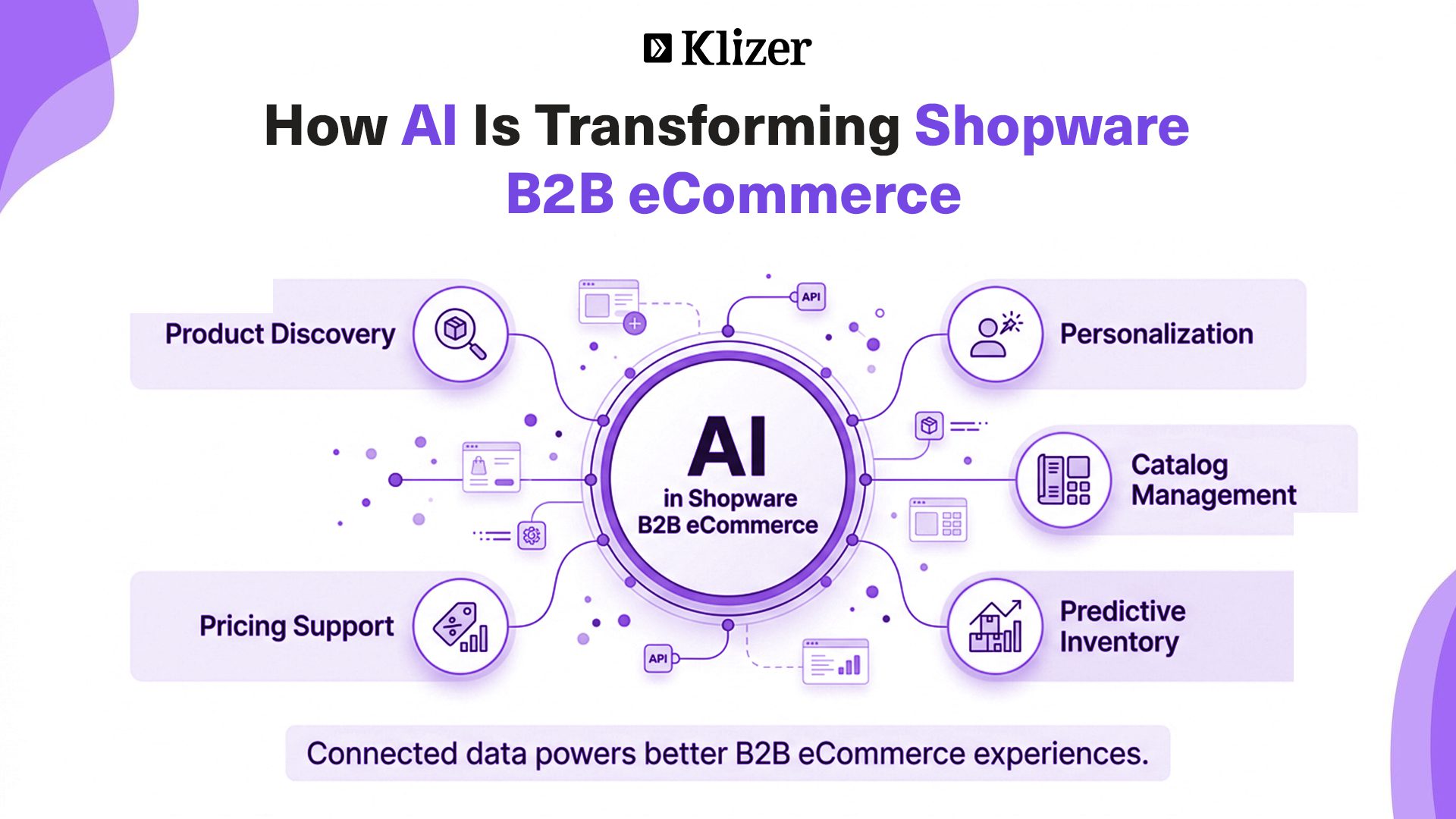 Klizer

How AI Is Transforming Shopware B2B eCommerce

Product Discovery

API

Personalization

AI
in Shopware
B2B eCommerce

Catalog Management

Pricing Support

API

Predictive Inventory

Connected data powers better B2B eCommerce experiences.